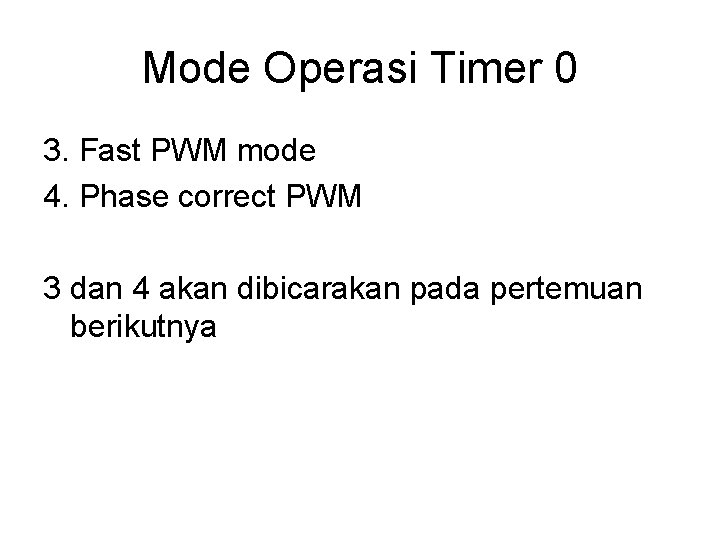 Mode Operasi Timer 0

3. Fast PWM mode
4. Phase correct PWM

3 dan 4 akan dibicarakan pada pertemuan berikutnya